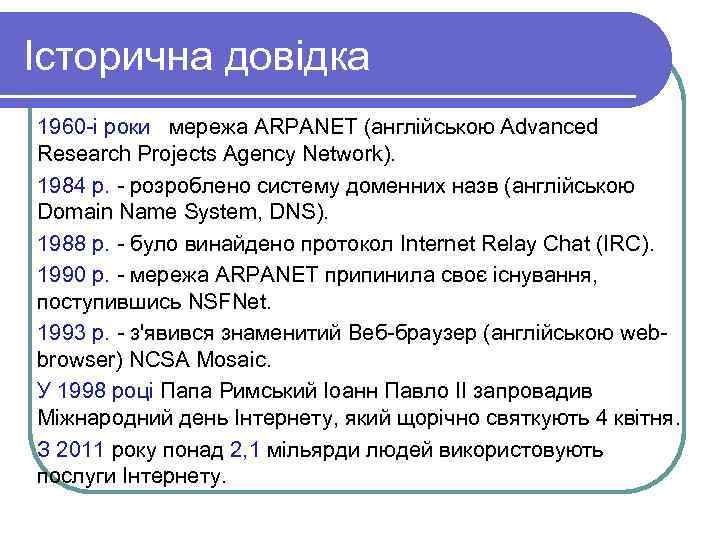 Історична довідка

1960-і роки мережа ARPANET (англійською Advanced Research Projects Agency Network).

1984 р. - розроблено систему доменних назв (англійською Domain Name System, DNS).

1988 р. - було винайдено протокол Internet Relay Chat (IRC).

1990 р. - мережа ARPANET припинила своє існування, поступившись NSFNet.

1993 р. - з'явився знаменитий Веб-браузер (англійською web-browser) NCSA Mosaic.

У 1998 році Папа Римський Іоанн Павло II запровадив Міжнародний день Інтернету, який щорічно святкують 4 квітня.

З 2011 року понад 2,1 мільярди людей використовують послуги Інтернету.